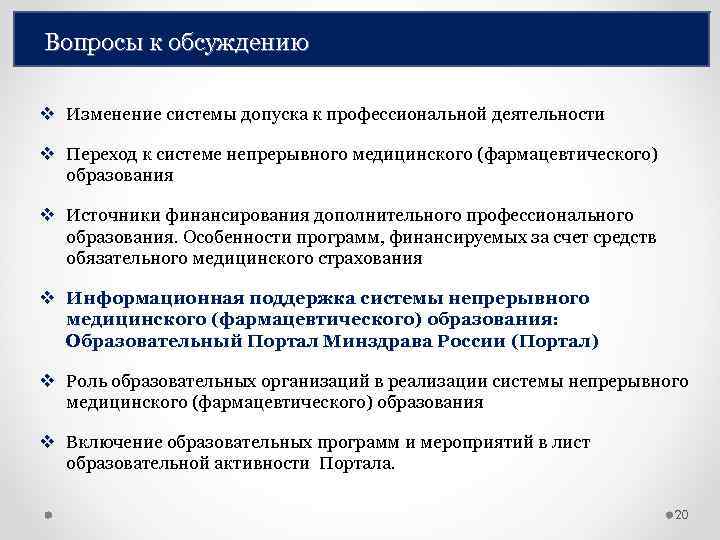 Вопросы к обсуждению

❖ Изменение системы допуска к профессиональной деятельности

❖ Переход к системе непрерывного медицинского (фармацевтического) образования

❖ Источники финансирования дополнительного профессионального образования. Особенности программ, финансируемых за счет средств обязательного медицинского страхования

❖ Информационная поддержка системы непрерывного медицинского (фармацевтического) образования: Образовательный Портал Минздрава России (Портал)

❖ Роль образовательных организаций в реализации системы непрерывного медицинского (фармацевтического) образования

❖ Включение образовательных программ и мероприятий в лист образовательной активности Портала.

20